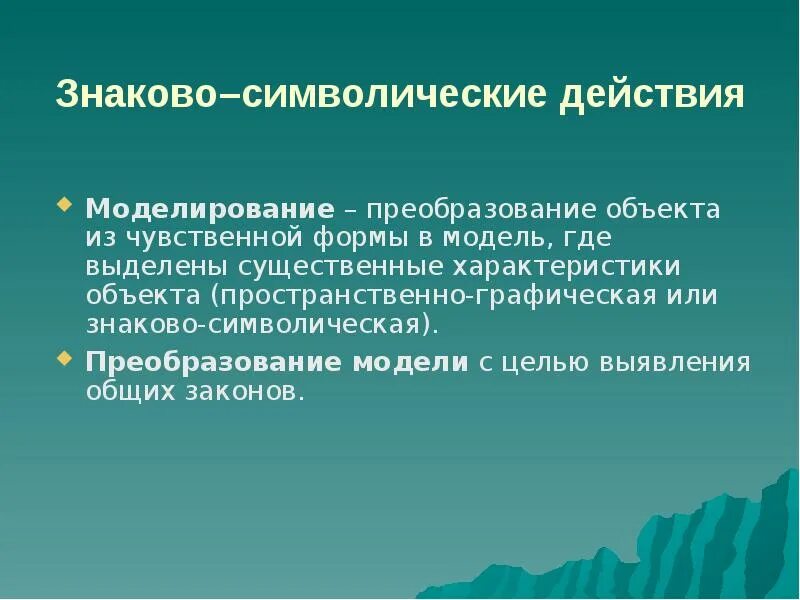 Знаково–символические действия

Моделирование – преобразование объекта из чувственной формы в модель, где выделены существенные характеристики объекта (пространственно-графическая или знаково-символическая).

Преобразование модели с целью выявления общих законов.